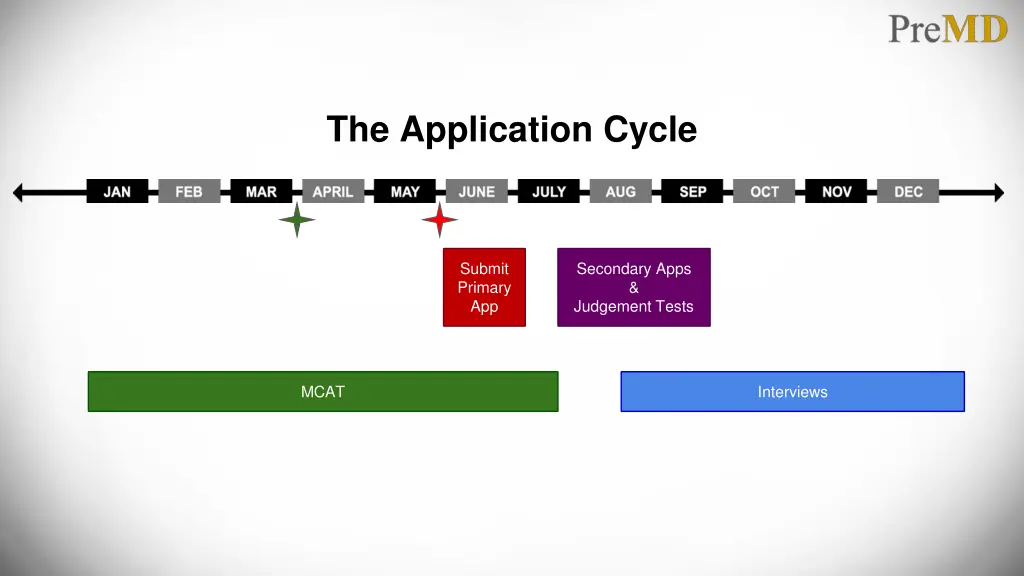 PreMD

The Application Cycle

JAN FEB MAR APRIL MAY JUNE JULY AUG SEP OCT NOV DEC

Submit Primary App

Secondary Apps & Judgement Tests

MCAT

Interviews